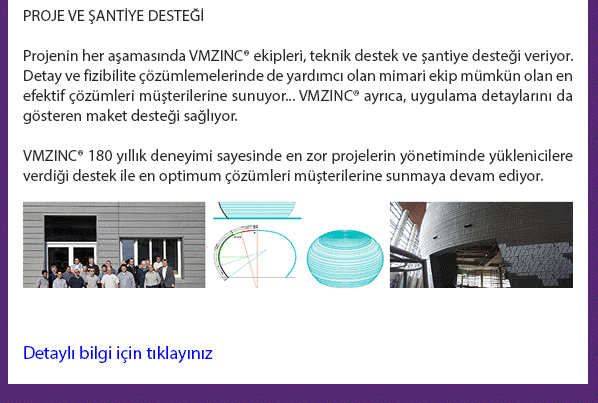 PROJE VE ŞANTİYE DESTEĞİ

Projenin her aşamasında VMZINC® ekipleri, teknik destek ve şantiye desteği veriyor. Detay ve fizibilite çözümlemelerinde de yardımcı olan mimari ekip mümkün olan en efektif çözümleri müşterilerine sunuyor... VMZINC® ayrıca, uygulama detaylarını da gösteren maket desteği sağlıyor.

VMZINC® 180 yıllık deneyimi sayesinde en zor projelerin yönetiminde yüklenicilere verdiği destek ile en optimum çözümleri müşterilerine sunmaya devam ediyor.

Detaylı bilgi için tıklayınız